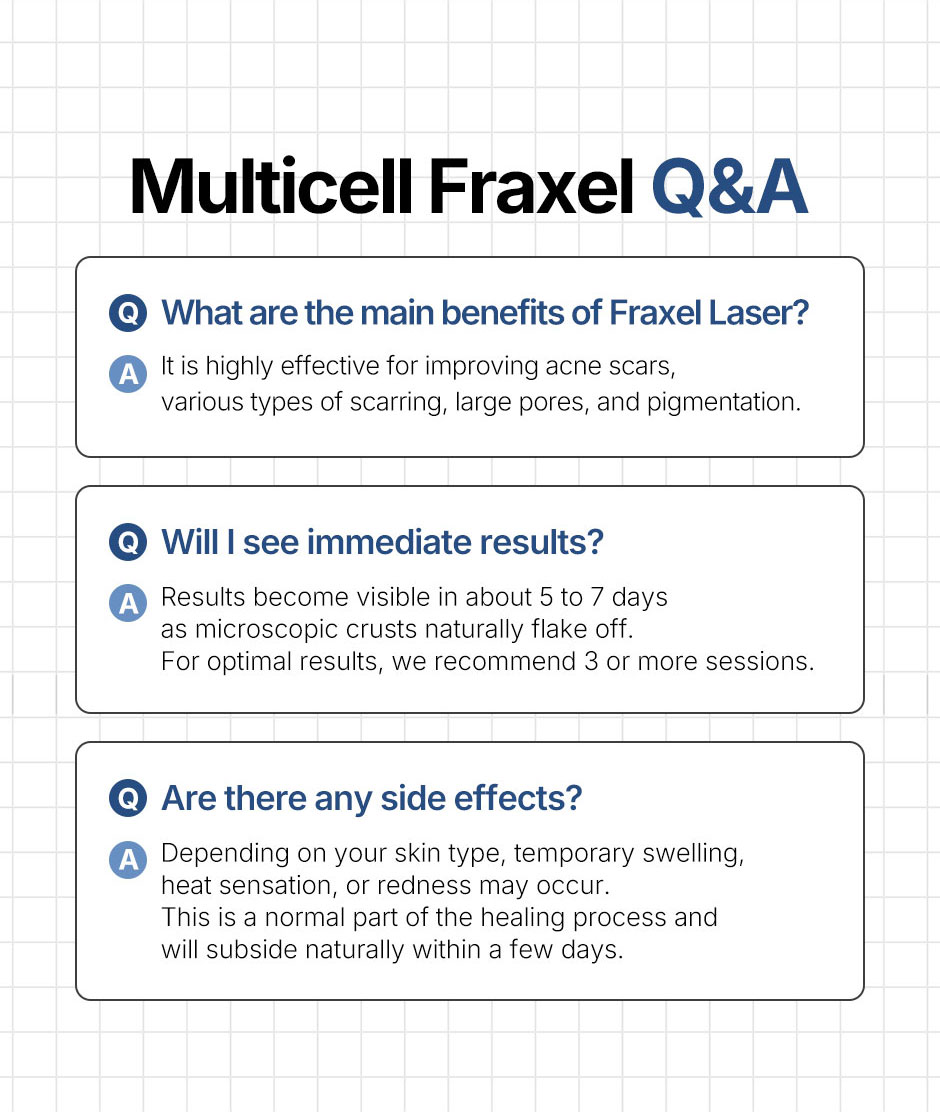 Multicell Fraxel Q&A

Q What are the main benefits of Fraxel Laser?

A It is highly effective for improving acne scars, various types of scarring, large pores, and pigmentation.

Q Will I see immediate results?

A Results become visible in about 5 to 7 days as microscopic crusts naturally flake off. For optimal results, we recommend 3 or more sessions.

Q Are there any side effects?

A Depending on your skin type, temporary swelling, heat sensation, or redness may occur. This is a normal part of the healing process and will subside naturally within a few days.